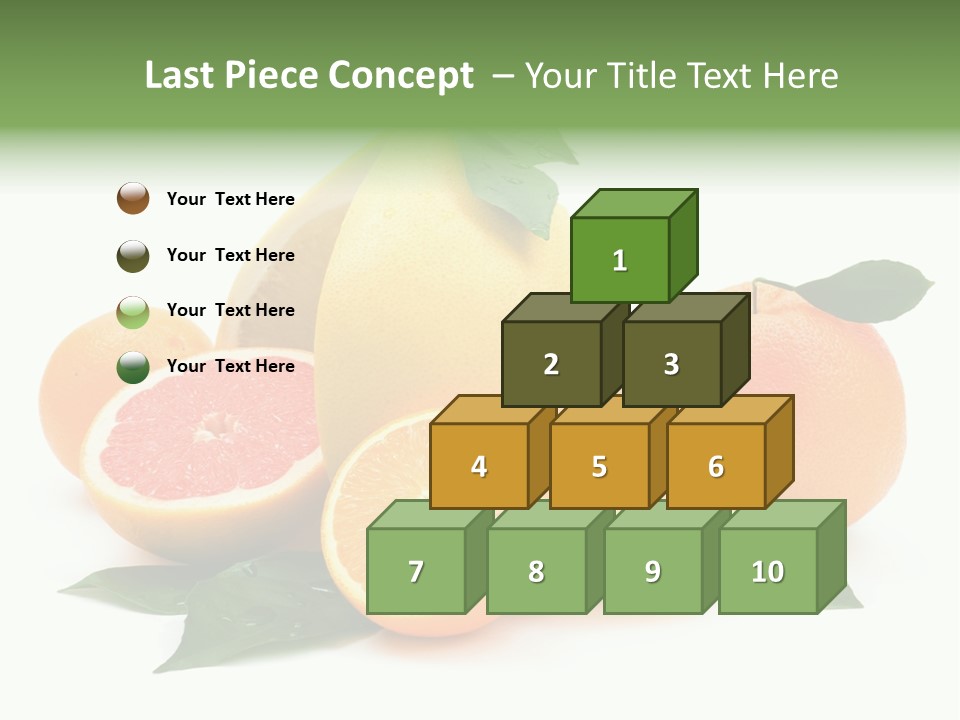 Last Piece Concept – Your Title Text Here

Your Text Here

Your Text Here

Your Text Here

Your Text Here

1

2 3

4 5 6

7 8 9 10